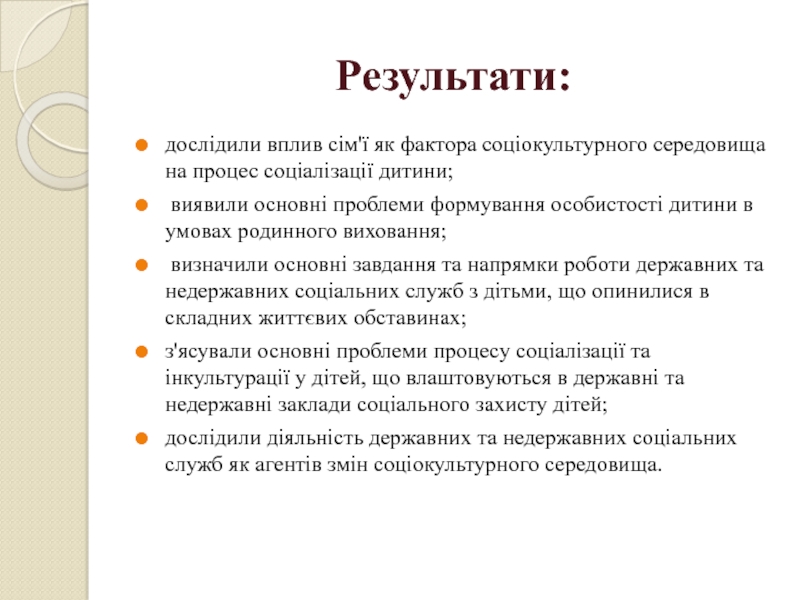 Результати:

дослідили вплив сім'ї як фактора соціокультурного середовища на процес соціалізації дитини;

виявили основні проблеми формування особистості дитини в умовах родинного виховання;

визначили основні завдання та напрямки роботи державних та недержавних соціальних служб з дітьми, що опинилися в складних життєвих обставинах;

з'ясували основні проблеми процесу соціалізації та інкультурації у дітей, що влаштовуються в державні та недержавні заклади соціального захисту дітей;

дослідили діяльність державних та недержавних соціальних служб як агентів змін соціокультурного середовища.